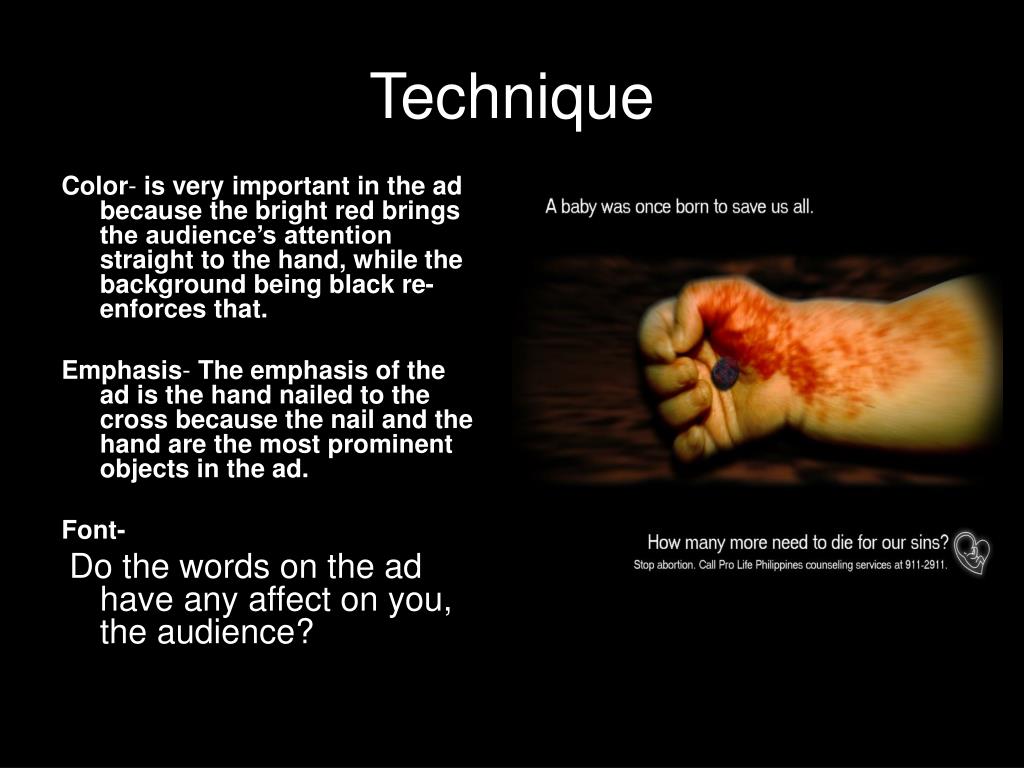 Technique

Color- is very important in the ad because the bright red brings the audience's attention straight to the hand, while the background being black re-enforces that.

Emphasis- The emphasis of the ad is the hand nailed to the cross because the nail and the hand are the most prominent objects in the ad.

Font-

Do the words on the ad have any affect on you, the audience?

A baby was once born to save us all.

How many more need to die for our sins?

Stop abortion. Call Pro Life Philippines counseling services at 911-2911.